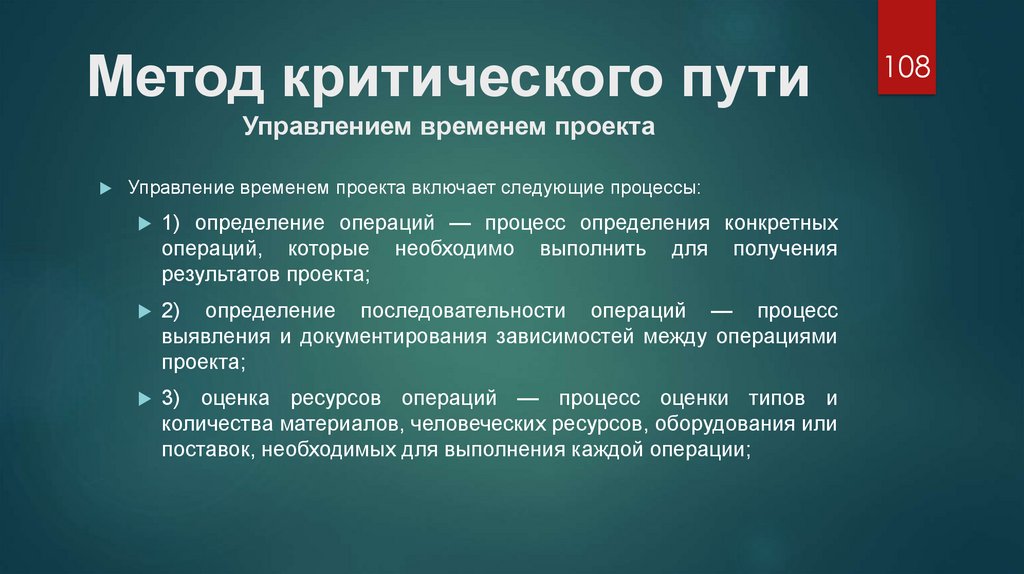 Метод критического пути

108

Управлением временем проекта

Управление временем проекта включает следующие процессы:

1) определение операций — процесс определения конкретных операций, которые необходимо выполнить для получения результатов проекта;

2) определение последовательности операций — процесс выявления и документирования зависимостей между операциями проекта;

3) оценка ресурсов операций — процесс оценки типов и количества материалов, человеческих ресурсов, оборудования или поставок, необходимых для выполнения каждой операции;